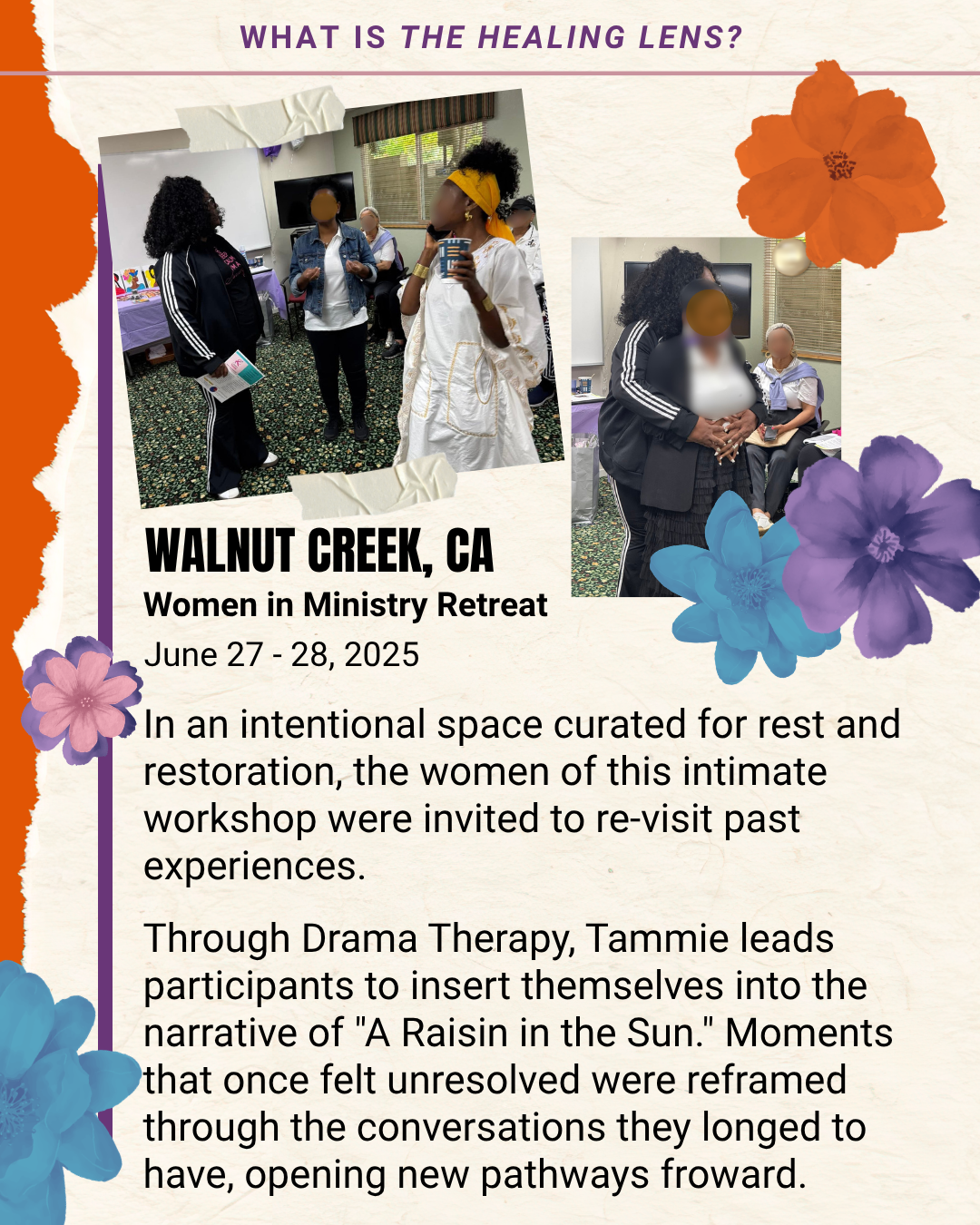 WHAT IS THE HEALING LENS?

WALNUT CREEK, CA
Women in Ministry Retreat
June 27 - 28, 2025

In an intentional space curated for rest and restoration, the women of this intimate workshop were invited to re-visit past experiences.

Through Drama Therapy, Tammie leads participants to insert themselves into the narrative of "A Raisin in the Sun." Moments that once felt unresolved were reframed through the conversations they longed to have, opening new pathways froward.